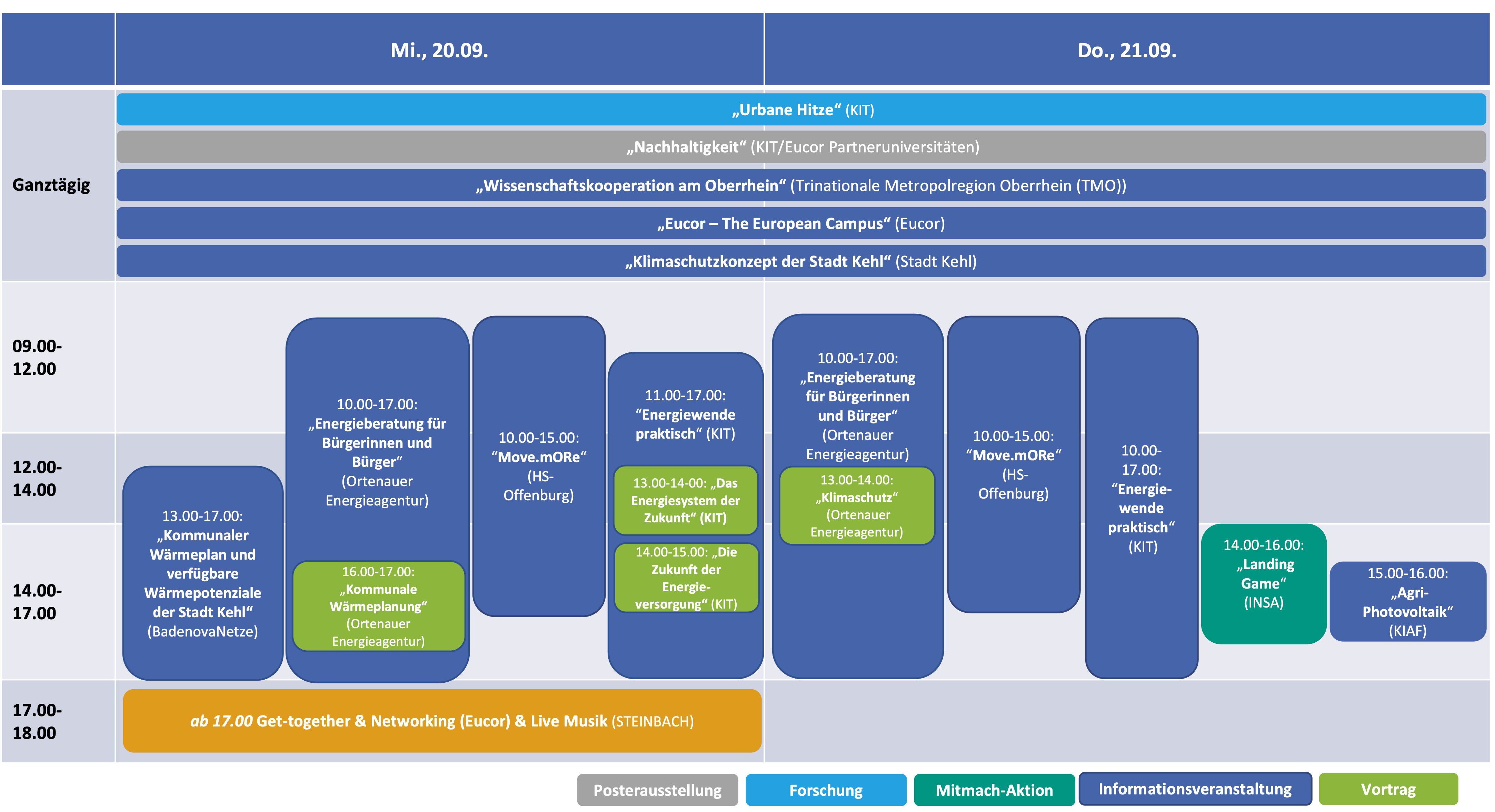 Mi., 20.09.

Do., 21.09.

Ganztägig

„Urbane Hitze“ (KIT)

„Nachhaltigkeit“ (KIT/Eucor Partneruniversitäten)

„Wissenschaftskooperation am Oberrhein“ (Trinationale Metropolregion Oberrhein (TMO))

„Eucor – The European Campus“ (Eucor)

„Klimaschutzkonzept der Stadt Kehl“ (Stadt Kehl)

09.00-12.00

12.00-14.00

14.00-17.00

17.00-18.00

13.00-17.00: „Kommunaler Wärmeplan und verfügbare Wärmepotenziale der Stadt Kehl“ (BadenovaNetze)

10.00-17.00: „Energieberatung für Bürgerinnen und Bürger“ (Ortenauer Energieagentur)

16.00-17.00: „Kommunale Wärmeplanung“ (Ortenauer Energieagentur)

10.00-15.00: “Move.mORe“ (HS-Offenburg)

11.00-17.00: “Energiewende praktisch“ (KIT)

13.00-14-00: „Das Energiesystem der Zukunft“ (KIT)

14.00-15.00: „Die Zukunft der Energieversorgung“ (KIT)

10.00-17.00: „Energieberatung für Bürgerinnen und Bürger“ (Ortenauer Energieagentur)

13.00-14.00: „Klimaschutz“ (Ortenauer Energieagentur)

10.00-15.00: “Move.mORe“ (HS-Offenburg)

10.00-17.00: “Energiewende praktisch“ (KIT)

14.00-16.00: „Landing Game“ (INSA)

15.00-16.00: „Agri-Photovoltaik“ (KIAF)

ab 17.00 Get-together & Networking (Eucor) & Live Musik (STEINBACH)

Posterausstellung
Forschung
Mitmach-Aktion
Informationsveranstaltung
Vortrag